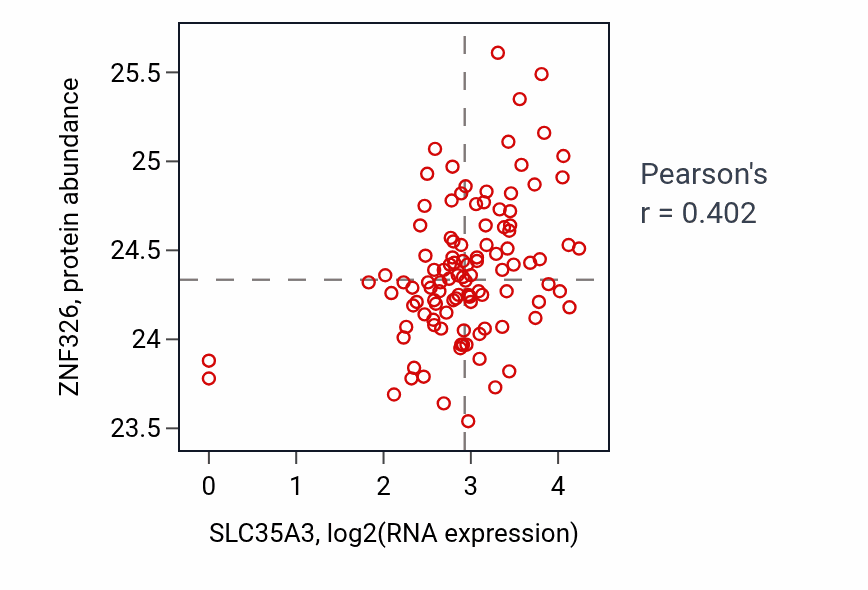 ZNF326, protein abundance

25.5
25
24.5
24
23.5

0
1
2
3
4

SLC35A3, log2(RNA expression)

Pearson's
r = 0.402